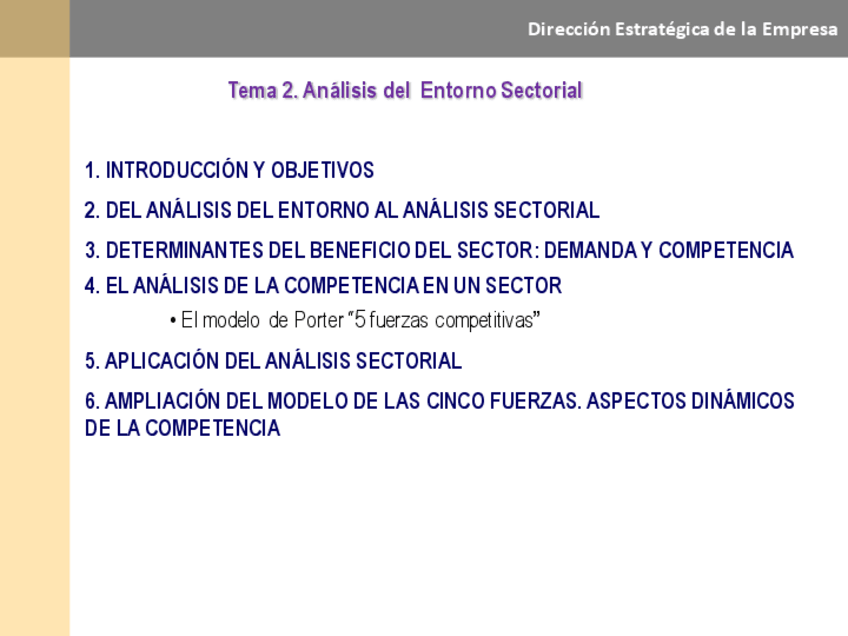 Dirección Estratégica de la Empresa

Tema 2. Análisis del Entorno Sectorial

1. INTRODUCCIÓN Y OBJETIVOS

2. DEL ANÁLISIS DEL ENTORNO AL ANÁLISIS SECTORIAL

3. DETERMINANTES DEL BENEFICIO DEL SECTOR: DEMANDA Y COMPETENCIA

4. EL ANÁLISIS DE LA COMPETENCIA EN UN SECTOR

• El modelo de Porter "5 fuerzas competitivas"

5. APLICACIÓN DEL ANÁLISIS SECTORIAL

6. AMPLIACIÓN DEL MODELO DE LAS CINCO FUERZAS. ASPECTOS DINÁMICOS DE LA COMPETENCIA